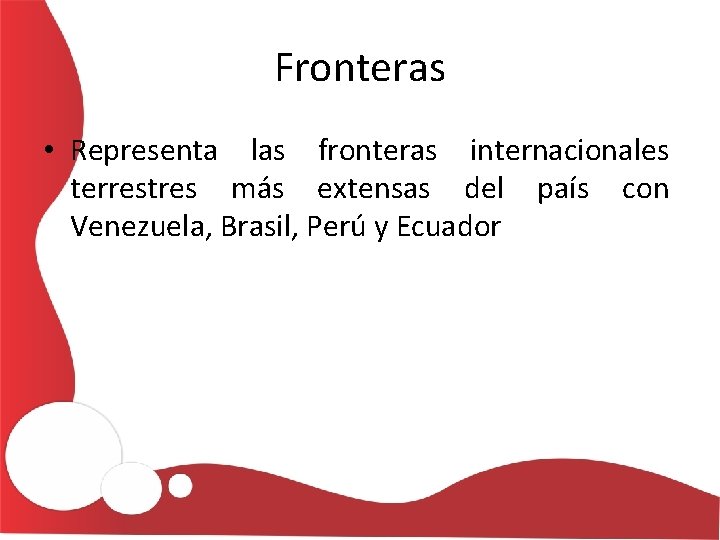 Fronteras

• Representa las fronteras internacionales terrestres más extensas del país con Venezuela, Brasil, Perú y Ecuador